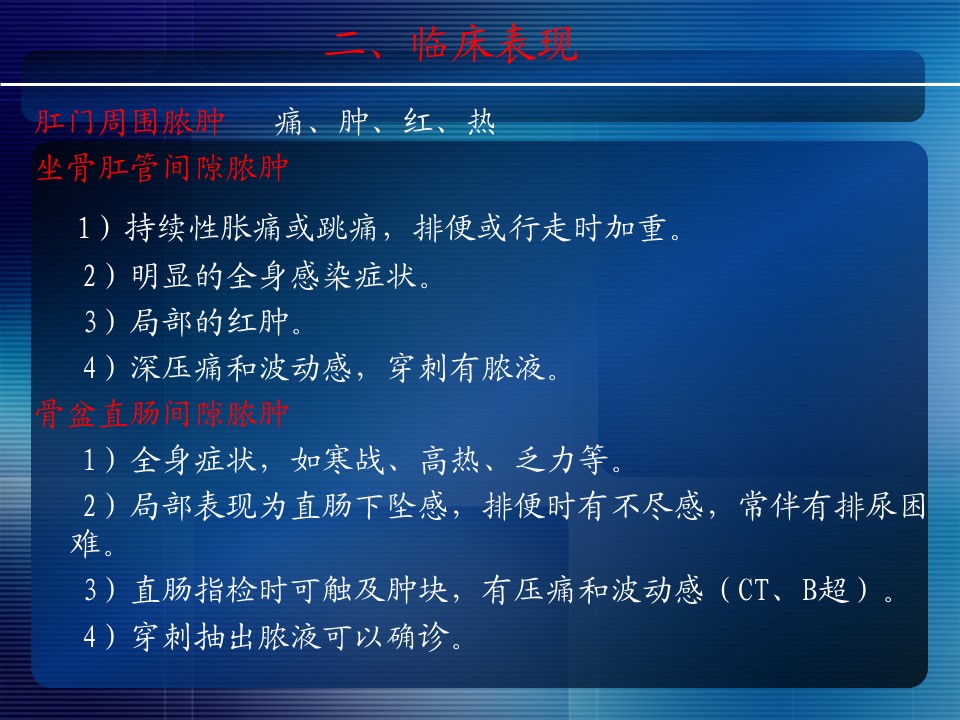 二、临床表现

肛门周围脓肿　　痛、肿、红、热

坐骨肛管间隙脓肿

1）持续性胀痛或跳痛，排便或行走时加重。

2）明显的全身感染症状。

3）局部的红肿。

4）深压痛和波动感，穿刺有脓液。

骨盆直肠间隙脓肿

1）全身症状，如寒战、高热、乏力等。

2）局部表现为直肠下坠感，排便时有不尽感，常伴有排尿困难。

3）直肠指检时可触及肿块，有压痛和波动感（CT、B超）。

4）穿刺抽出脓液可以确诊。